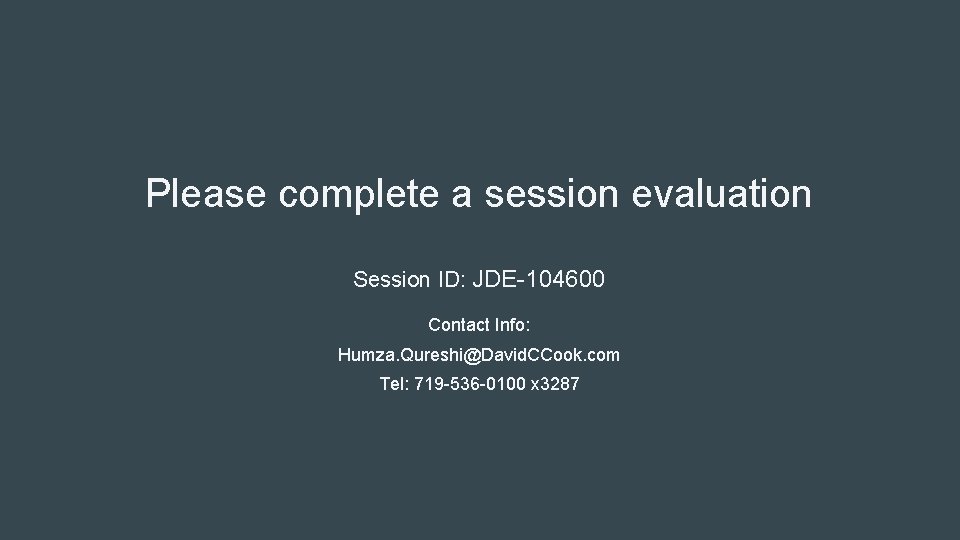 Please complete a session evaluation

Session ID: JDE-104600

Contact Info:

Humza.Qureshi@DavidCCook.com

Tel: 719-536-0100 x3287